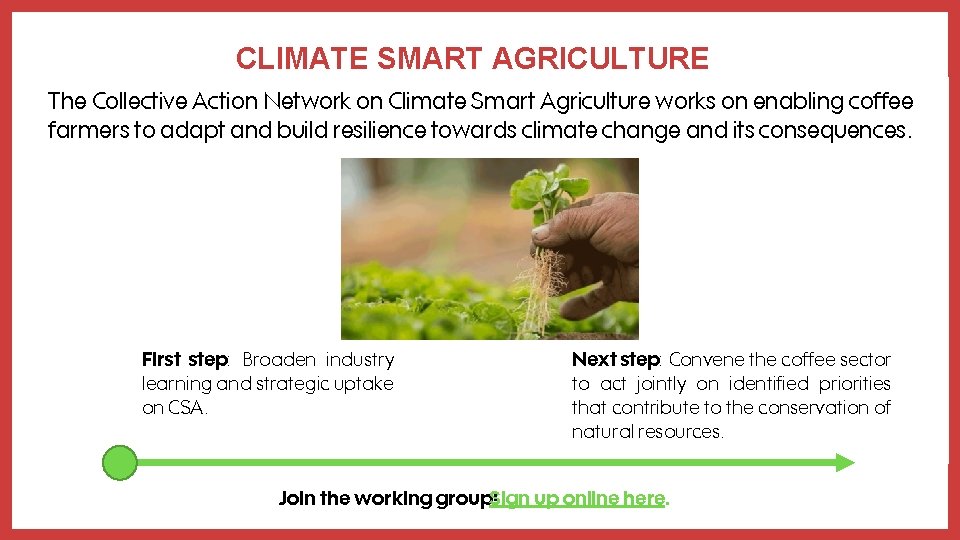 CLIMATE SMART AGRICULTURE

The Collective Action Network on Climate Smart Agriculture works on enabling coffee farmers to adapt and build resilience towards climate change and its consequences.

First step: Broaden industry learning and strategic uptake on CSA.

Next step: Convene the coffee sector to act jointly on identified priorities that contribute to the conservation of natural resources.

Join the working group: Sign up online here.